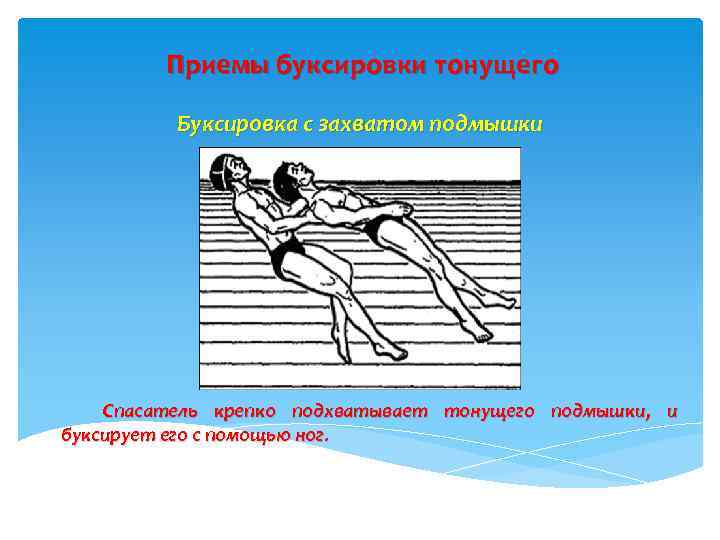 Приемы буксировки тонущего

Буксировка с захватом подмышки

Спасатель крепко подхватывает тонущего подмышки, и буксирует его с помощью ног.